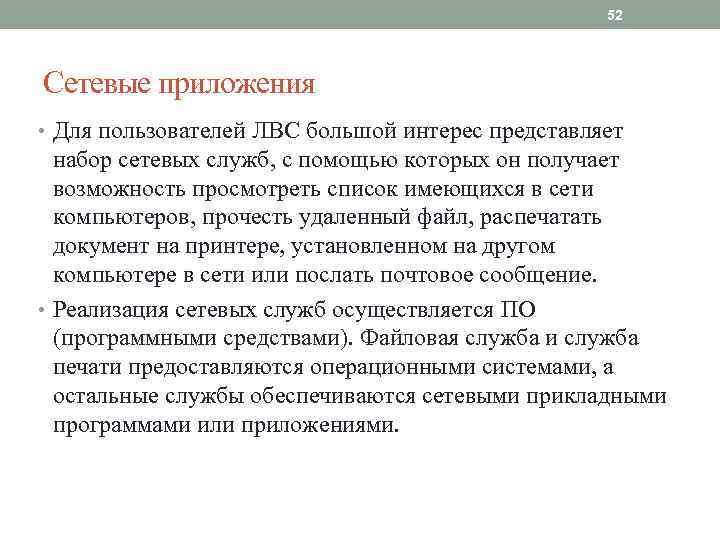 52

Сетевые приложения

• Для пользователей ЛВС большой интерес представляет набор сетевых служб, с помощью которых он получает возможность просмотреть список имеющихся в сети компьютеров, прочесть удаленный файл, распечатать документ на принтере, установленном на другом компьютере в сети или послать почтовое сообщение.

• Реализация сетевых служб осуществляется ПО (программными средствами). Файловая служба и служба печати предоставляются операционными системами, а остальные службы обеспечиваются сетевыми прикладными программами или приложениями.